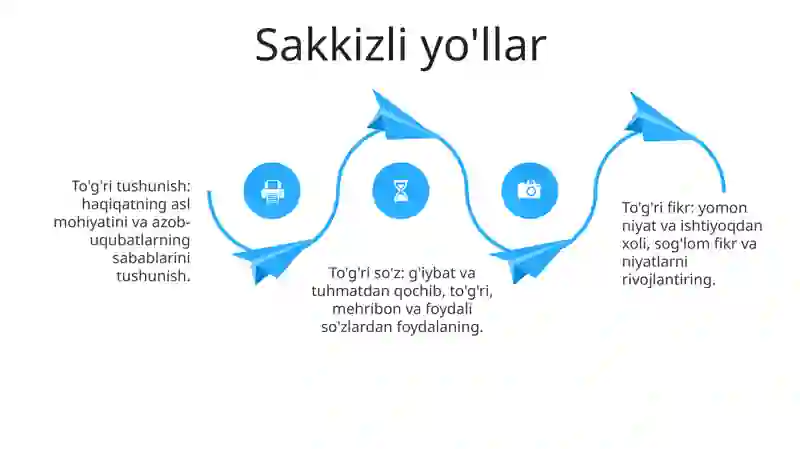 Sakkizli yo'llar

To'g'ri tushunish: haqiqatning asl mohiyatini va azob-uqubatlarning sabablarini tushunish.

To'g'ri so'z: g'iybat va tuhmatdan qochib, to'g'ri, mehribon va foydali so'zlardan foydalaning.

To'g'ri fikr: yomon niyat va ishtiyoqdan xoli, sog'lom fikr va niyatlarni rivojlantiring.